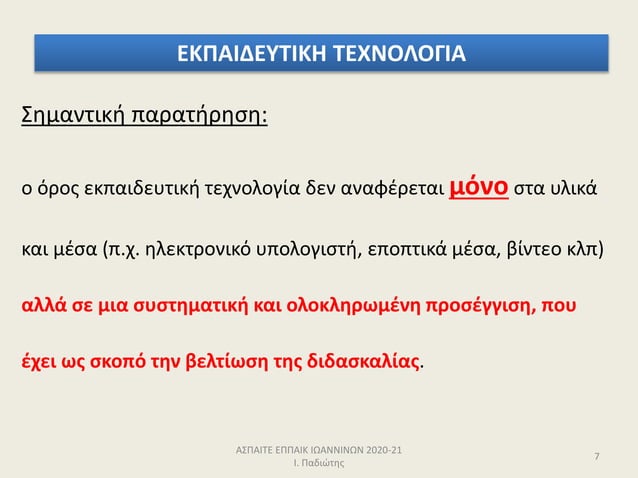 ΕΚΠΑΙΔΕΥΤΙΚΗ ΤΕΧΝΟΛΟΓΙΑ

Σημαντική παρατήρηση:

ο όρος εκπαιδευτική τεχνολογία δεν αναφέρεται μόνο στα υλικά και μέσα (π.χ. ηλεκτρονικό υπολογιστή, εποπτικά μέσα, βίντεο κλπ) αλλά σε μια συστηματική και ολοκληρωμένη προσέγγιση, που έχει ως σκοπό την βελτίωση της διδασκαλίας.

ΑΣΠΑΙΤΕ ΕΠΠΑΙΚ ΙΩΑΝΝΙΝΩΝ 2020-21
Ι. Παδιώτης

7